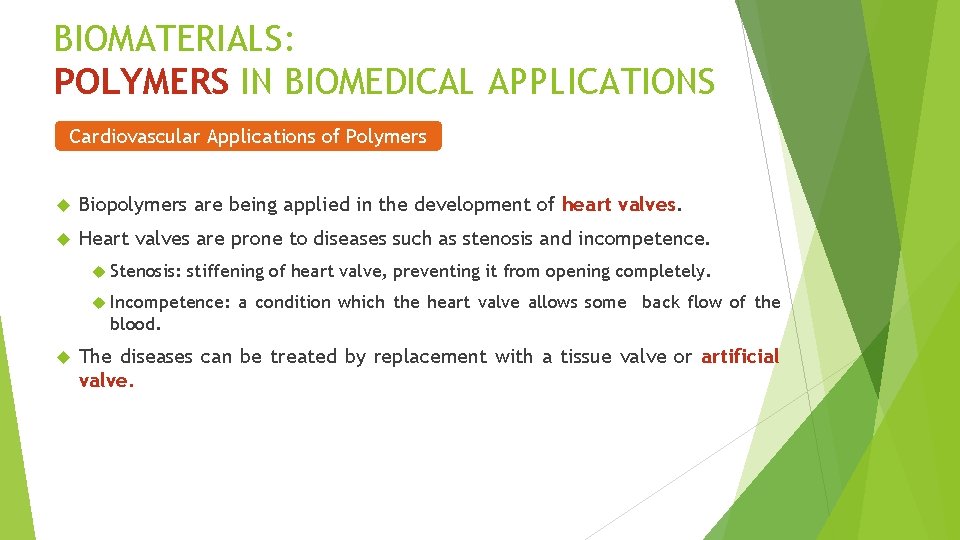 BIOMATERIALS:
POLYMERS IN BIOMEDICAL APPLICATIONS

Cardiovascular Applications of Polymers

Biopolymers are being applied in the development of heart valves.

Heart valves are prone to diseases such as stenosis and incompetence.

Stenosis: stiffening of heart valve, preventing it from opening completely.

Incompetence: a condition which the heart valve allows some back flow of the blood.

The diseases can be treated by replacement with a tissue valve or artificial valve.